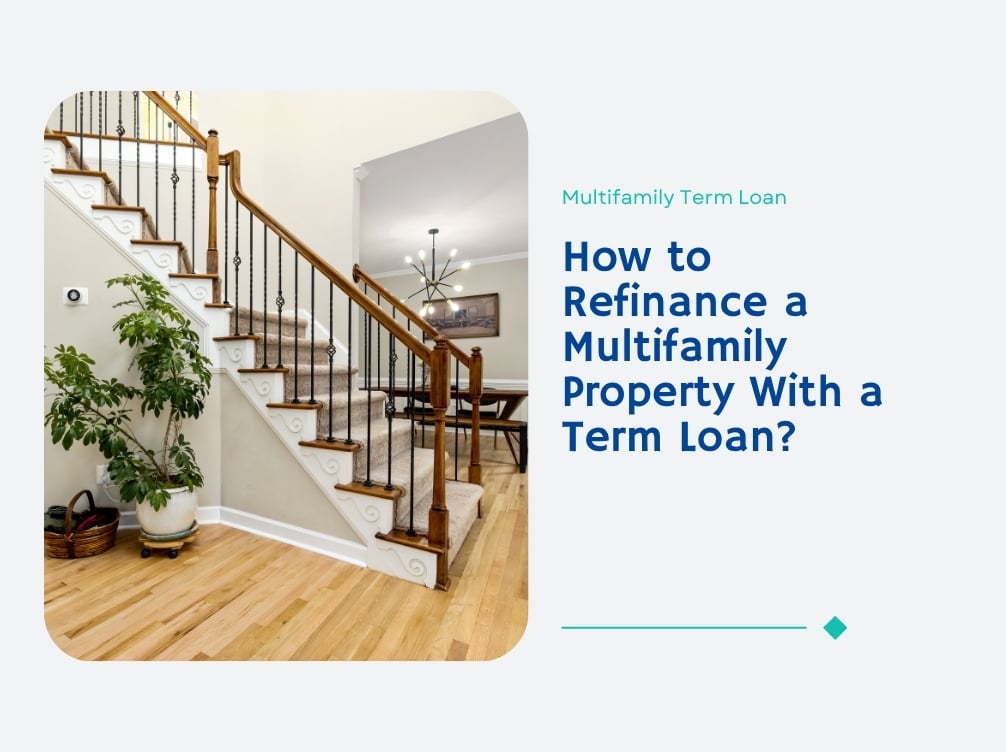 Multifamily Term Loan

How to Refinance a Multifamily Property With a Term Loan?